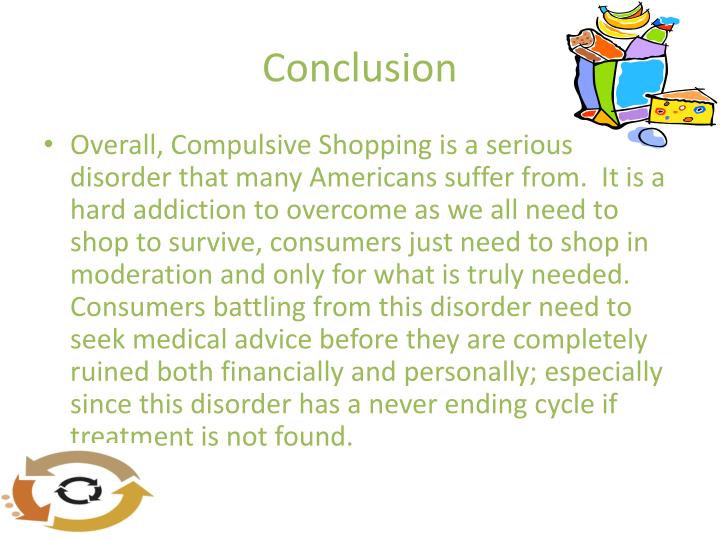 Conclusion

• Overall, Compulsive Shopping is a serious disorder that many Americans suffer from. It is a hard addiction to overcome as we all need to shop to survive, consumers just need to shop in moderation and only for what is truly needed. Consumers battling from this disorder need to seek medical advice before they are completely ruined both financially and personally; especially since this disorder has a never ending cycle if treatment is not found.